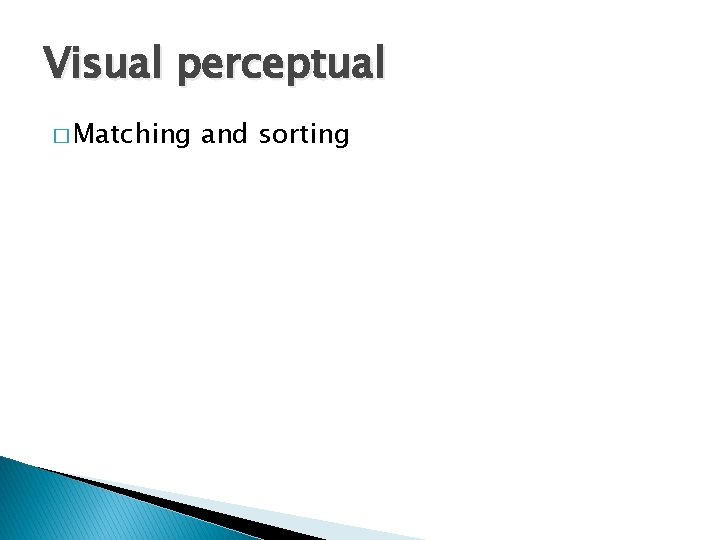 Visual perceptual

□ Matching and sorting